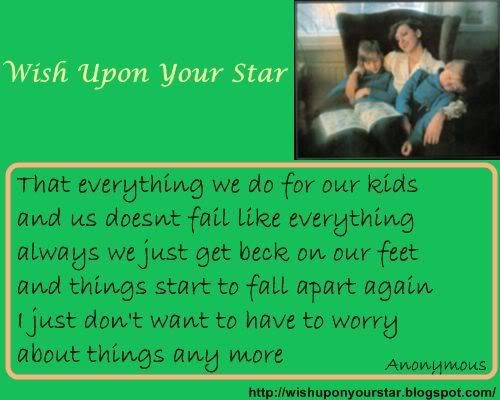 Wish Upon Your Star

That everything we do for our kids and us doesnt fail like everything always we just get beck on our feet and things start to fall apart again I just don't want to have to worry about things any more

Anonymous

http://wishuponyourstar.blogspot.com/